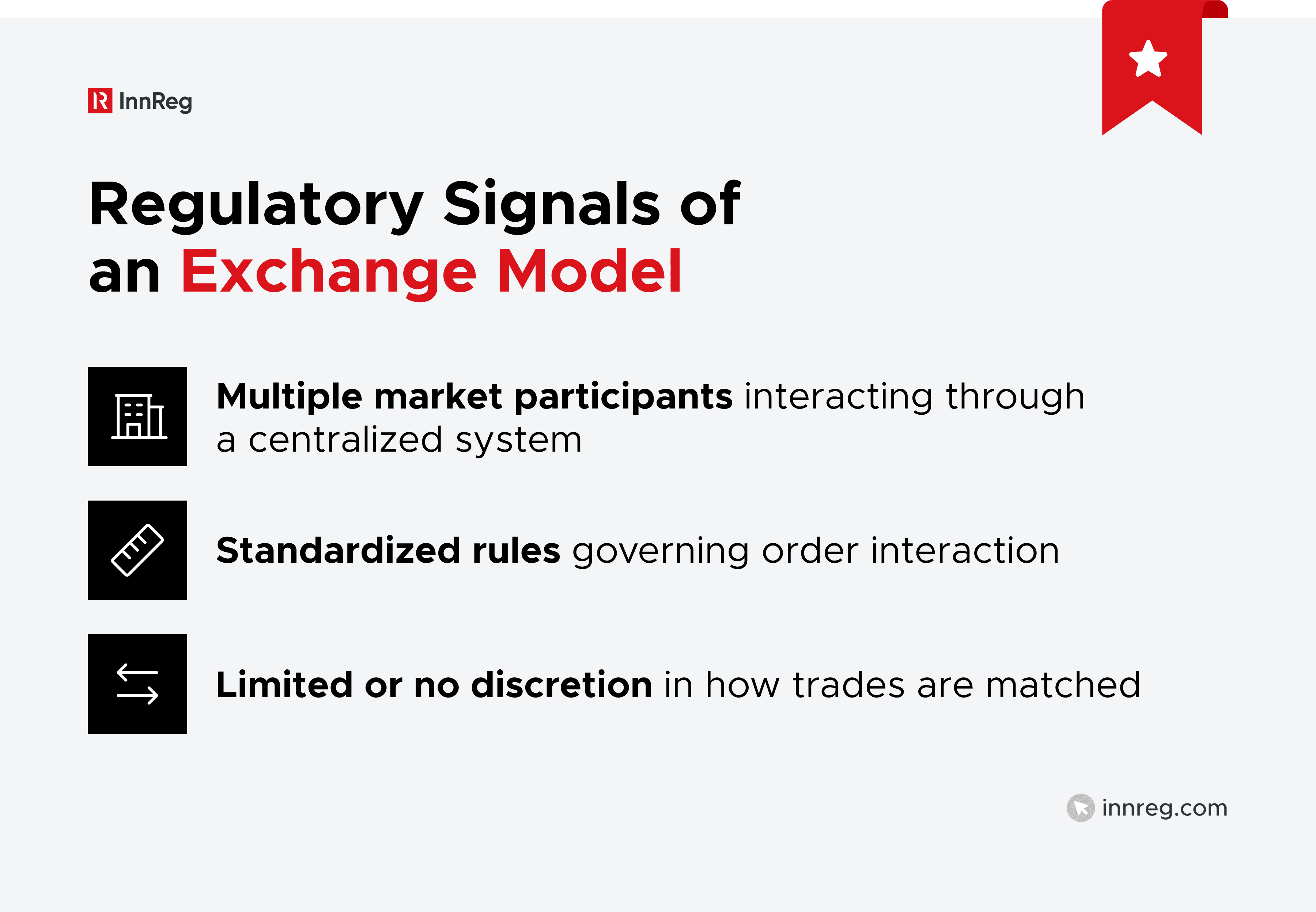 InnReg

Regulatory Signals of an Exchange Model

Multiple market participants interacting through a centralized system

Standardized rules governing order interaction

Limited or no discretion in how trades are matched

innreg.com